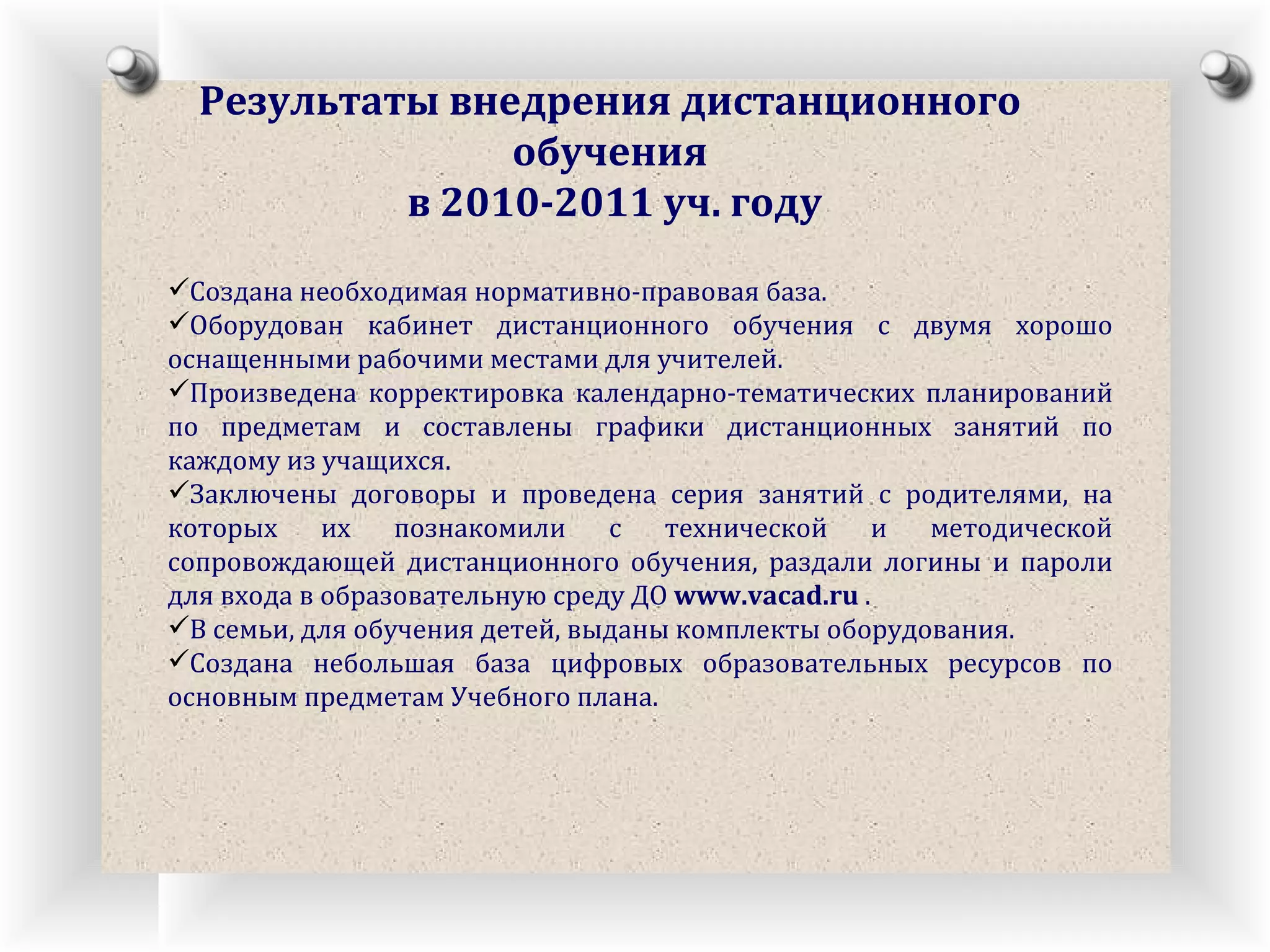 Результаты внедрения дистанционного обучения
в 2010-2011 уч. году

✓Создана необходимая нормативно-правовая база.
✓Оборудован кабинет дистанционного обучения с двумя хорошо оснащенными рабочими местами для учителей.
✓Произведена корректировка календарно-тематических планирований по предметам и составлены графики дистанционных занятий по каждому из учащихся.
✓Заключены договоры и проведена серия занятий с родителями, на которых их познакомили с технической и методической сопровождающей дистанционного обучения, раздали логины и пароли для входа в образовательную среду ДО www.vacad.ru .
✓В семьи, для обучения детей, выданы комплекты оборудования.
✓Создана небольшая база цифровых образовательных ресурсов по основным предметам Учебного плана.